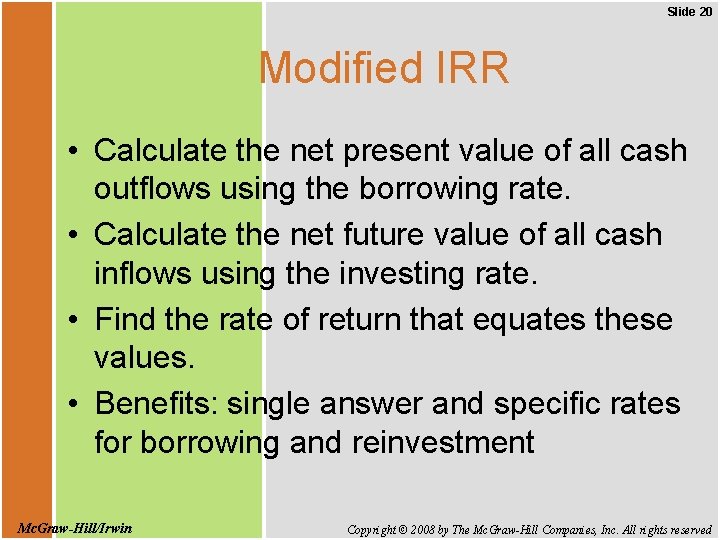 Slide 20

Modified IRR

• Calculate the net present value of all cash outflows using the borrowing rate.
• Calculate the net future value of all cash inflows using the investing rate.
• Find the rate of return that equates these values.
• Benefits: single answer and specific rates for borrowing and reinvestment

McGraw-Hill/Irwin

Copyright © 2008 by The McGraw-Hill Companies, Inc. All rights reserved